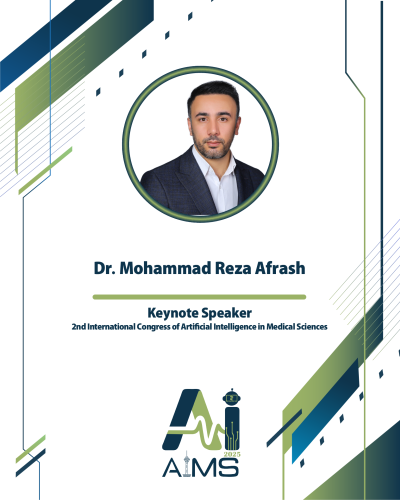 Dr. Mohammad Reza Afrash

Keynote Speaker
2nd International Congress of Artificial Intelligence in Medical Sciences

Ai
2025
AIMS